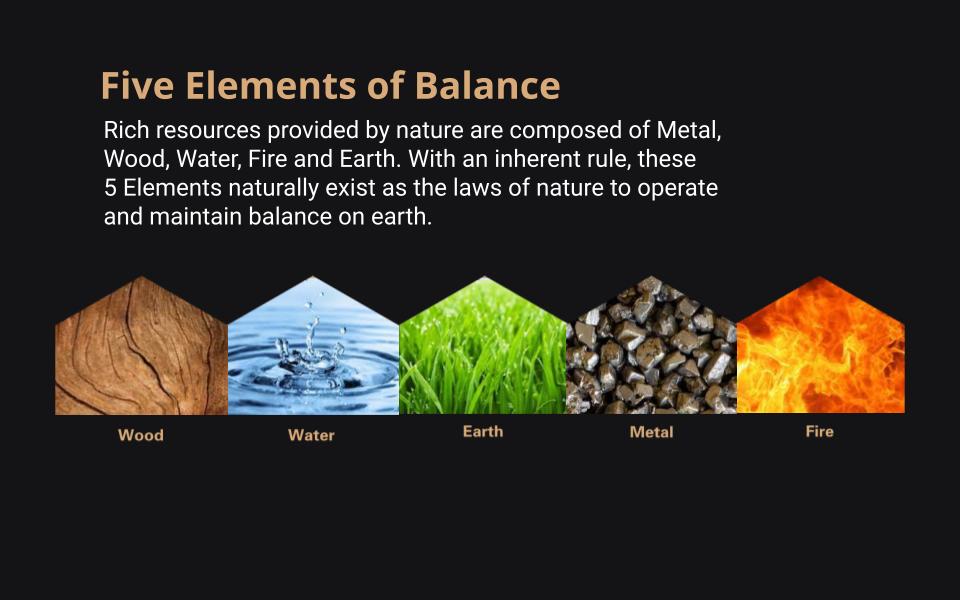 Five Elements of Balance

Rich resources provided by nature are composed of Metal, Wood, Water, Fire and Earth. With an inherent rule, these 5 Elements naturally exist as the laws of nature to operate and maintain balance on earth.

Wood

Water

Earth

Metal

Fire